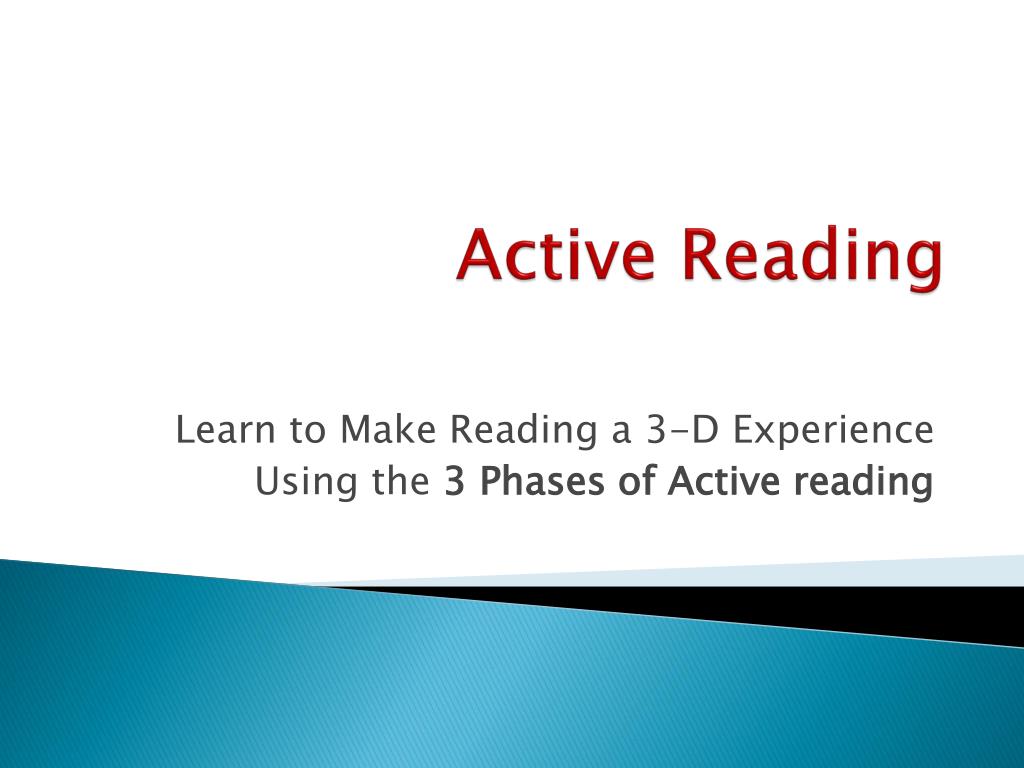 Active Reading

Learn to Make Reading a 3-D Experience
Using the 3 Phases of Active reading